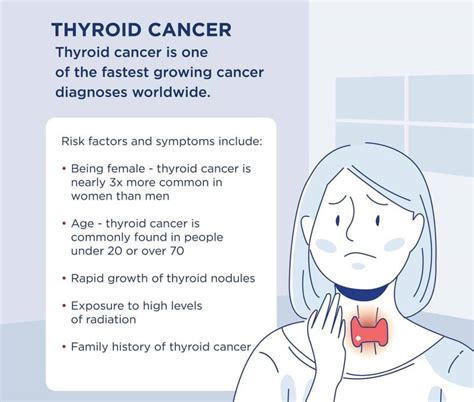 THYROID CANCER

Thyroid cancer is one of the fastest growing cancer diagnoses worldwide.

Risk factors and symptoms include:

• Being female - thyroid cancer is nearly 3x more common in women than men

• Age - thyroid cancer is commonly found in people under 20 or over 70

• Rapid growth of thyroid nodules

• Exposure to high levels of radiation

• Family history of thyroid cancer